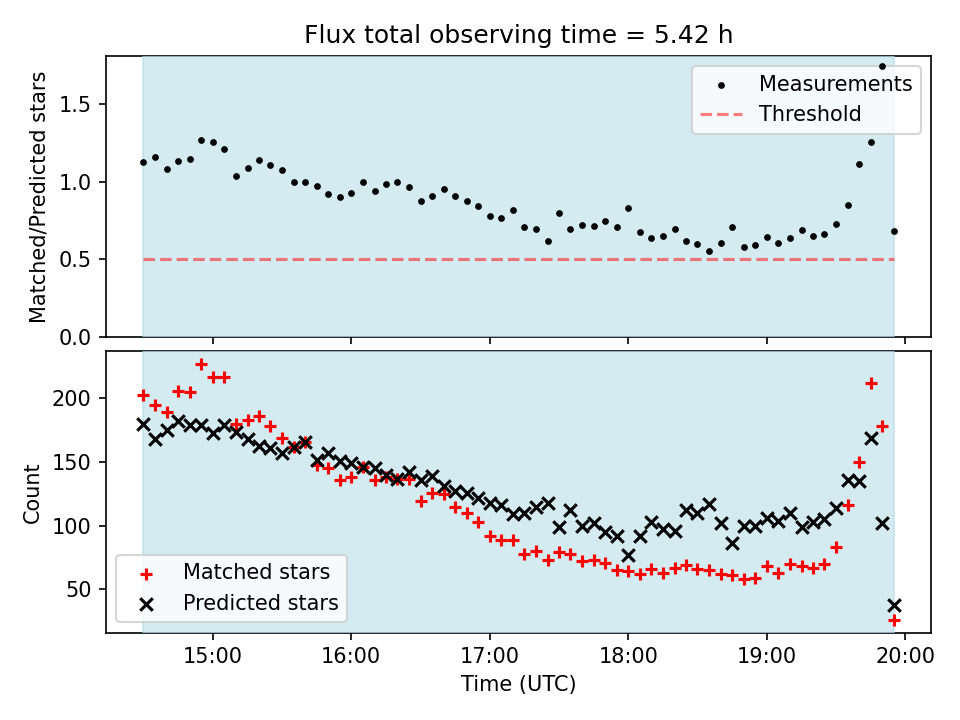 Flux total observing time = 5.42 h

Matched/Predicted stars

1.5
1.0
0.5
0.0

Measurements
Threshold

Count

200
150
100
50

Matched stars
Predicted stars

15:00
16:00
17:00
18:00
19:00
20:00

Time (UTC)